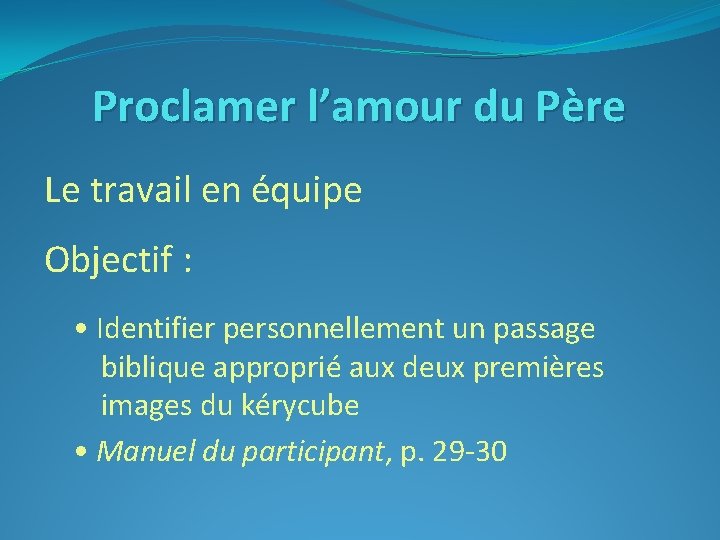 Proclamer l’amour du Père

Le travail en équipe

Objectif :

• Identifier personnellement un passage biblique approprié aux deux premières images du kérycube

• Manuel du participant, p. 29-30